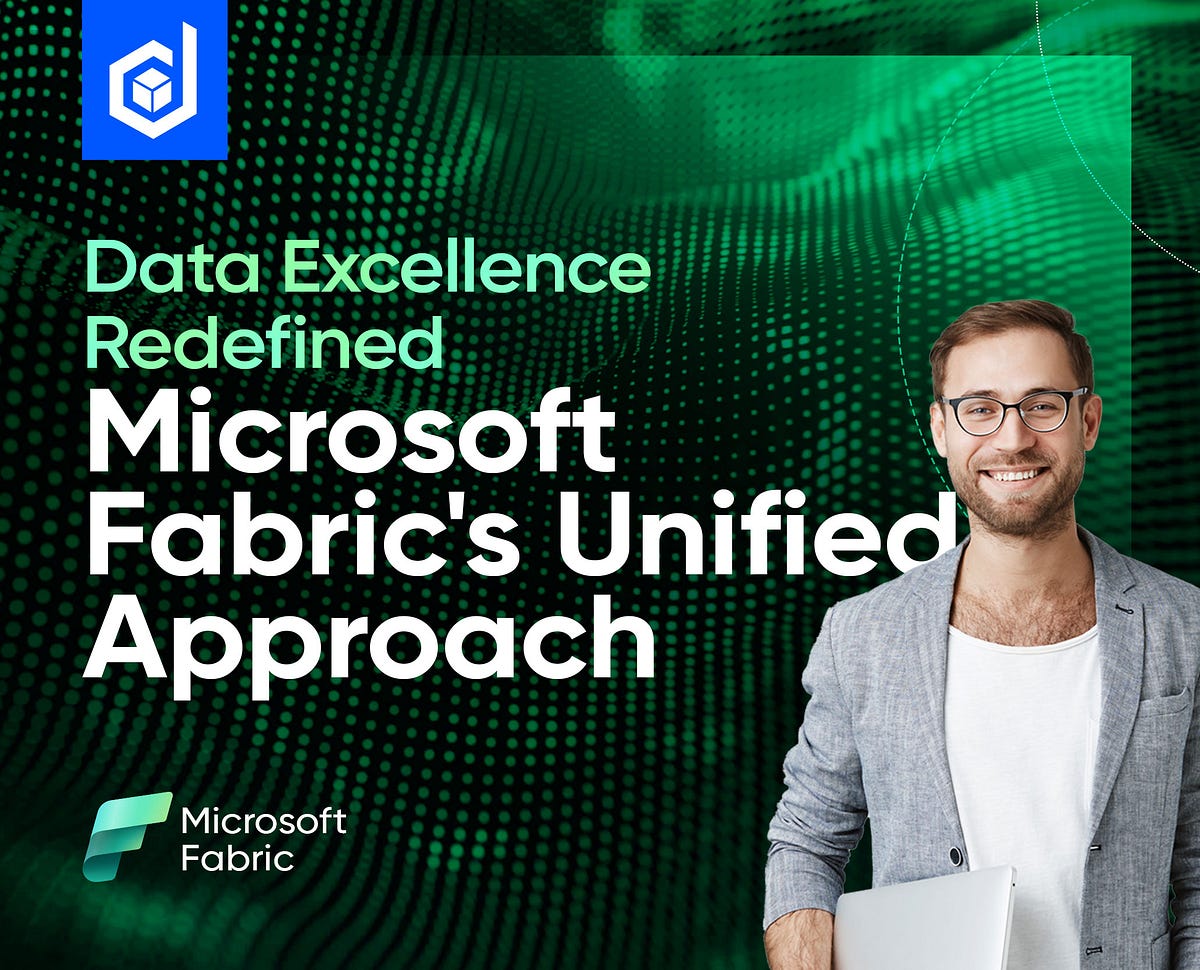 Data Excellence Redefined
Microsoft Fabric's Unified Approach

Microsoft Fabric